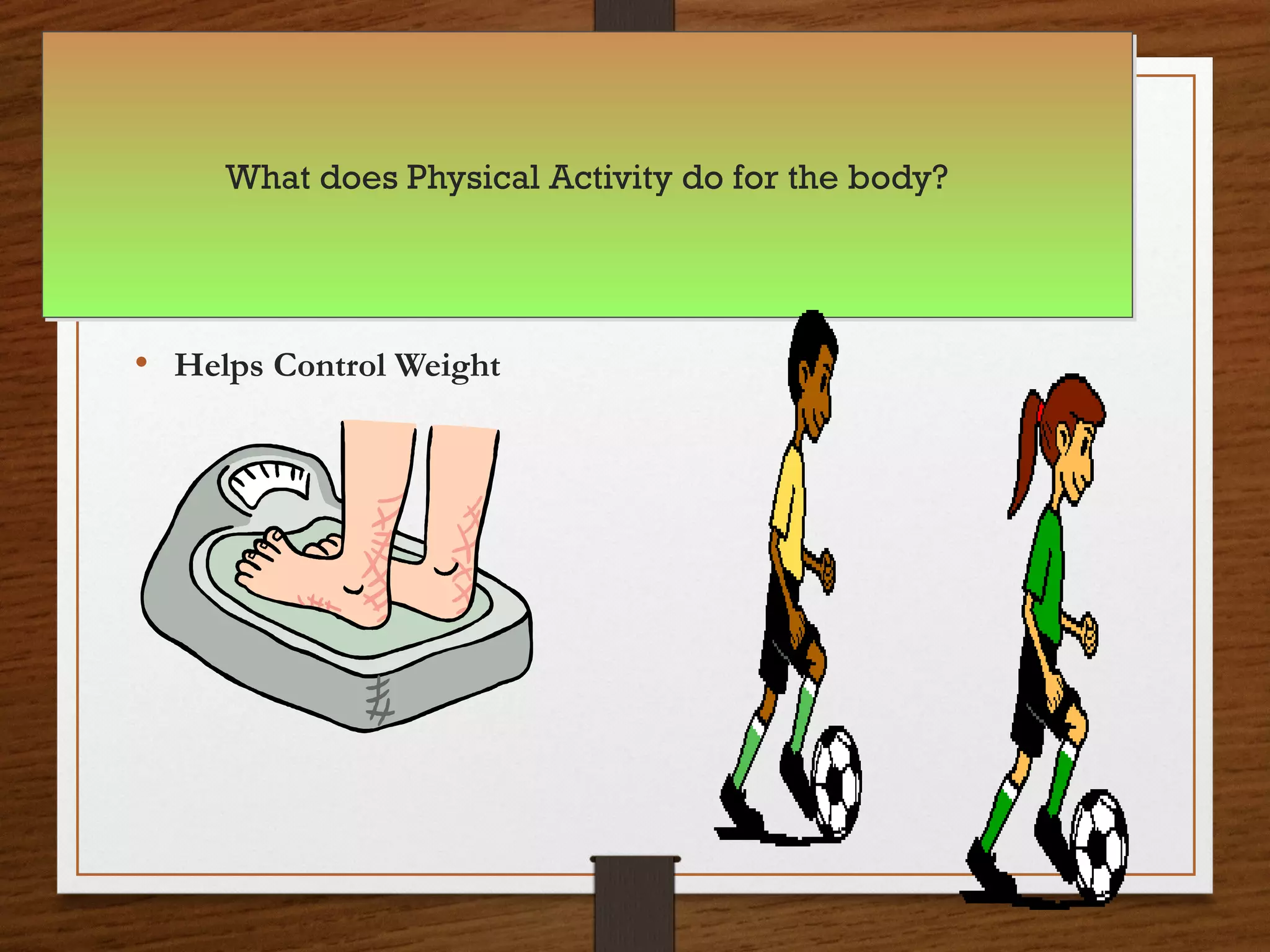 What does Physical Activity do for the body?

• Helps Control Weight